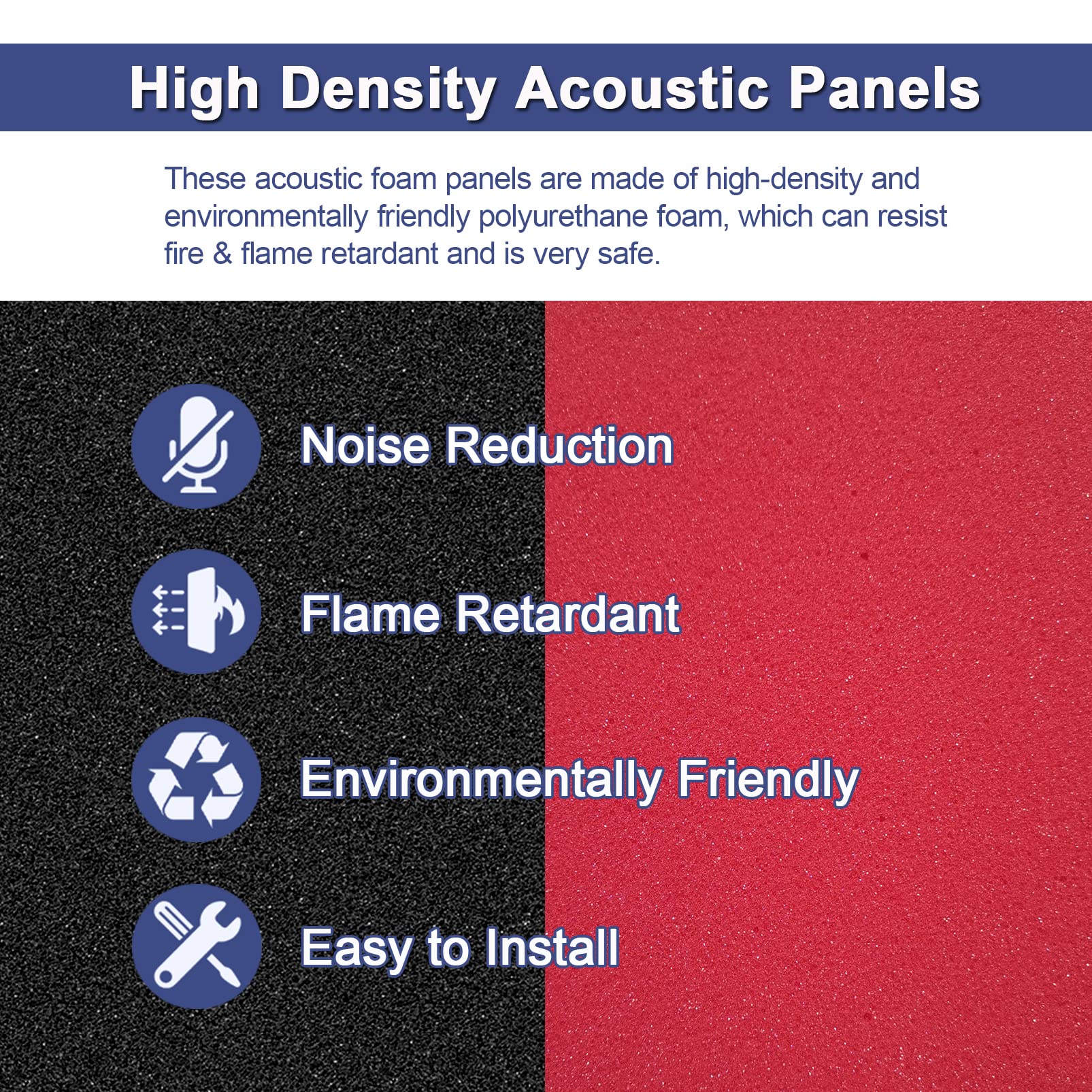 High Density Acoustic Panels

These acoustic foam panels are made of high-density and environmentally friendly polyurethane foam, which can resist fire & flame retardant and is very safe.

Noise Reduction

Flame Retardant

Environmentally Friendly

Easy to Install